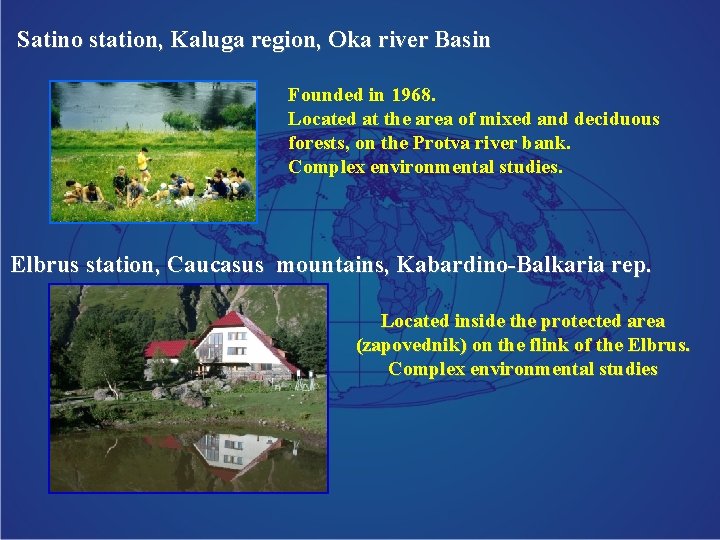 Satino station, Kaluga region, Oka river Basin

Founded in 1968.
Located at the area of mixed and deciduous forests, on the Protva river bank.
Complex environmental studies.

Elbrus station, Caucasus mountains, Kabardino-Balkaria rep.

Located inside the protected area (zapovednik) on the flink of the Elbrus.
Complex environmental studies